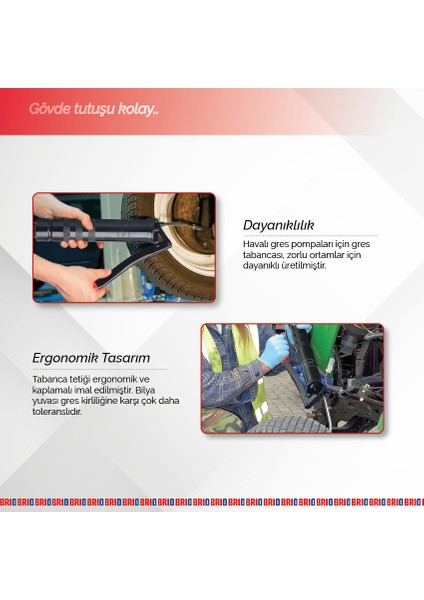 Gövde tutuşu kolay..

Dayanıklılık

Havalı gres pompaları için gres tabancası, zorlu ortamlar için dayanıklı üretilmiştir.

Ergonomik Tasarım

Tabanca tetiği ergonomik ve kaplamalı imal edilmiştir. Bilya yuvası gres kirliliğine karşı çok daha toleranslıdır.

BRIO BRIO BRIO BRIO BRIO BRIO BRIO BRIO BRIO BRIO BRIO BRIO BRIO BRIO BRIO BRIO BRIO BRIO BRIO BRIO BRIO BRIO BRIO BRIO